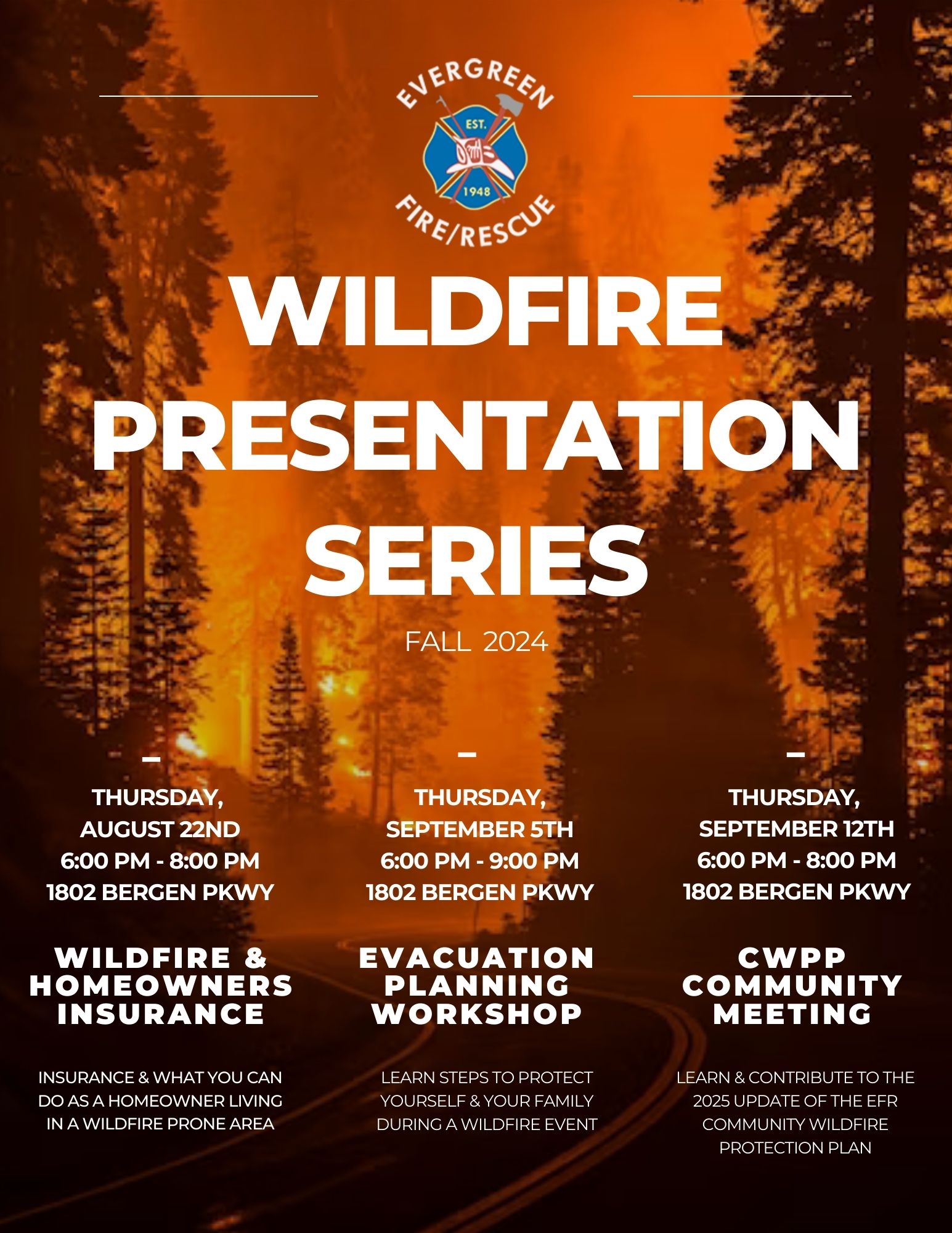 EVERGREEN
EST.
1948
FIRE/RESCUE

WILDFIRE PRESENTATION SERIES

FALL 2024

THURSDAY, AUGUST 22ND
6:00 PM - 8:00 PM
1802 BERGEN PKWY

WILDFIRE & HOMEOWNERS INSURANCE

INSURANCE & WHAT YOU CAN DO AS A HOMEOWNER LIVING IN A WILDFIRE PRONE AREA

THURSDAY, SEPTEMBER 5TH
6:00 PM - 9:00 PM
1802 BERGEN PKWY

EVACUATION PLANNING WORKSHOP

LEARN STEPS TO PROTECT YOURSELF & YOUR FAMILY DURING A WILDFIRE EVENT

THURSDAY, SEPTEMBER 12TH
6:00 PM - 8:00 PM
1802 BERGEN PKWY

CWPP COMMUNITY MEETING

LEARN & CONTRIBUTE TO THE 2025 UPDATE OF THE EFR COMMUNITY WILDFIRE PROTECTION PLAN